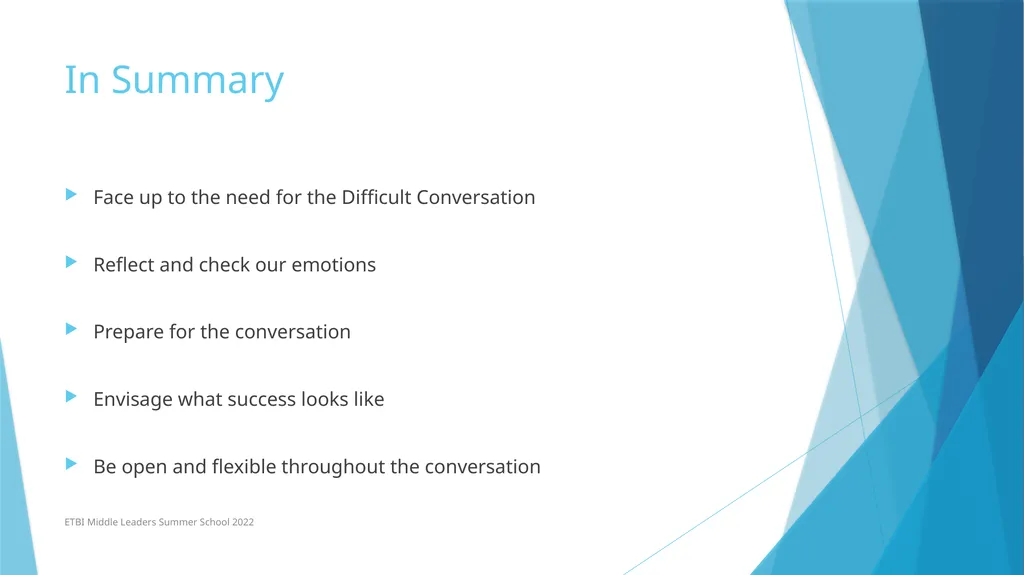 In Summary

Face up to the need for the Difficult Conversation

Reflect and check our emotions

Prepare for the conversation

Envisage what success looks like

Be open and flexible throughout the conversation

ETBI Middle Leaders Summer School 2022